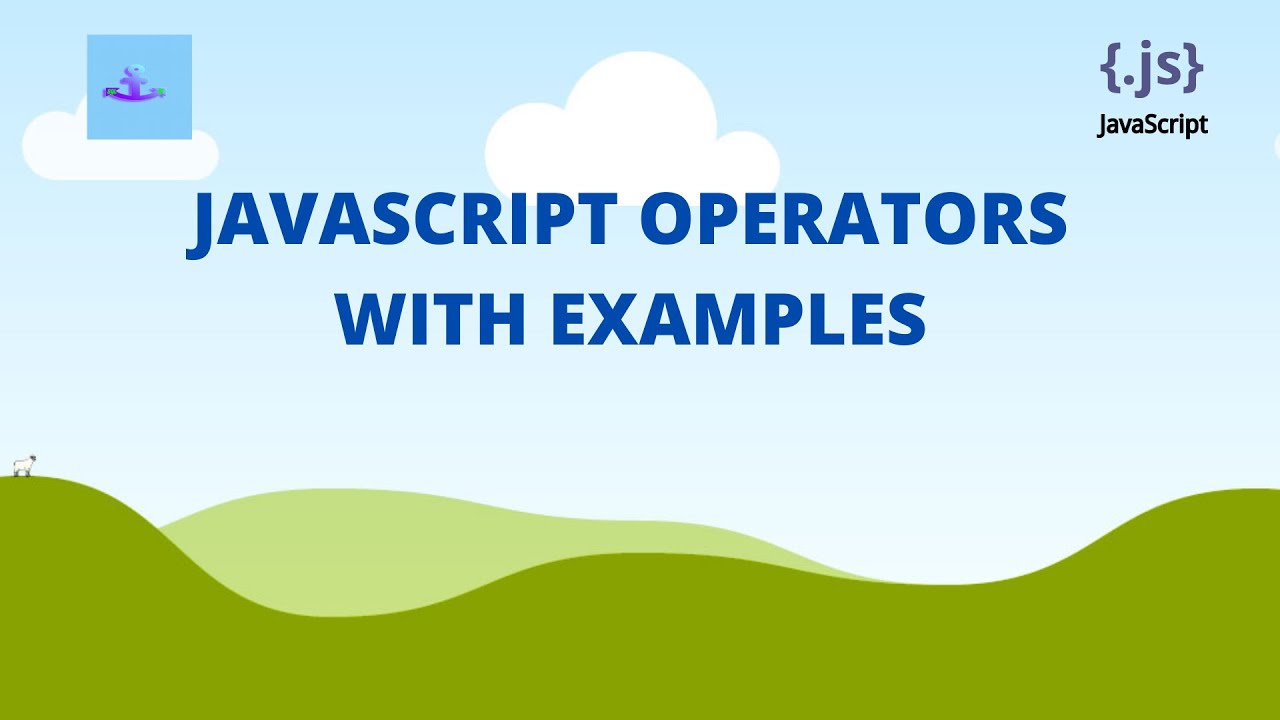 {.js}
JavaScript

JAVASCRIPT OPERATORS WITH EXAMPLES